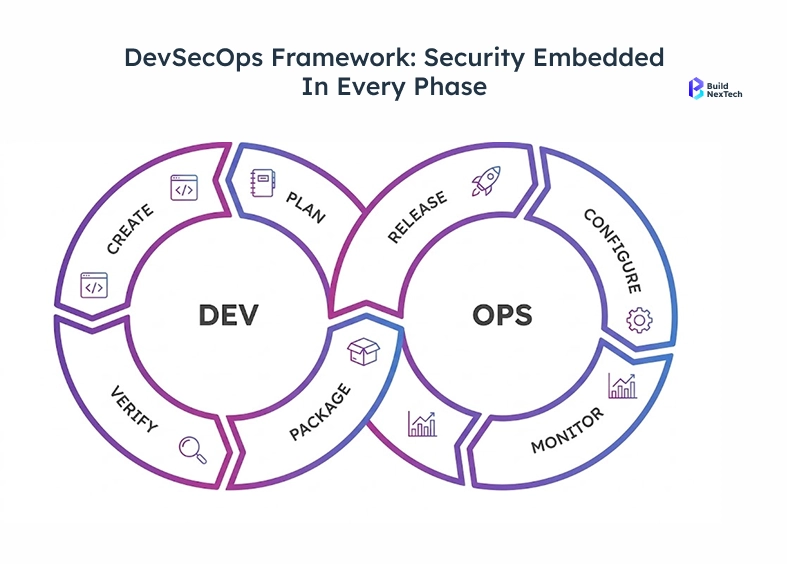 DevSecOps Framework: Security Embedded In Every Phase

Build NexTech

CREATE

PLAN

RELEASE

CONFIGURE

DEV

OPS

VERIFY

PACKAGE

MONITOR